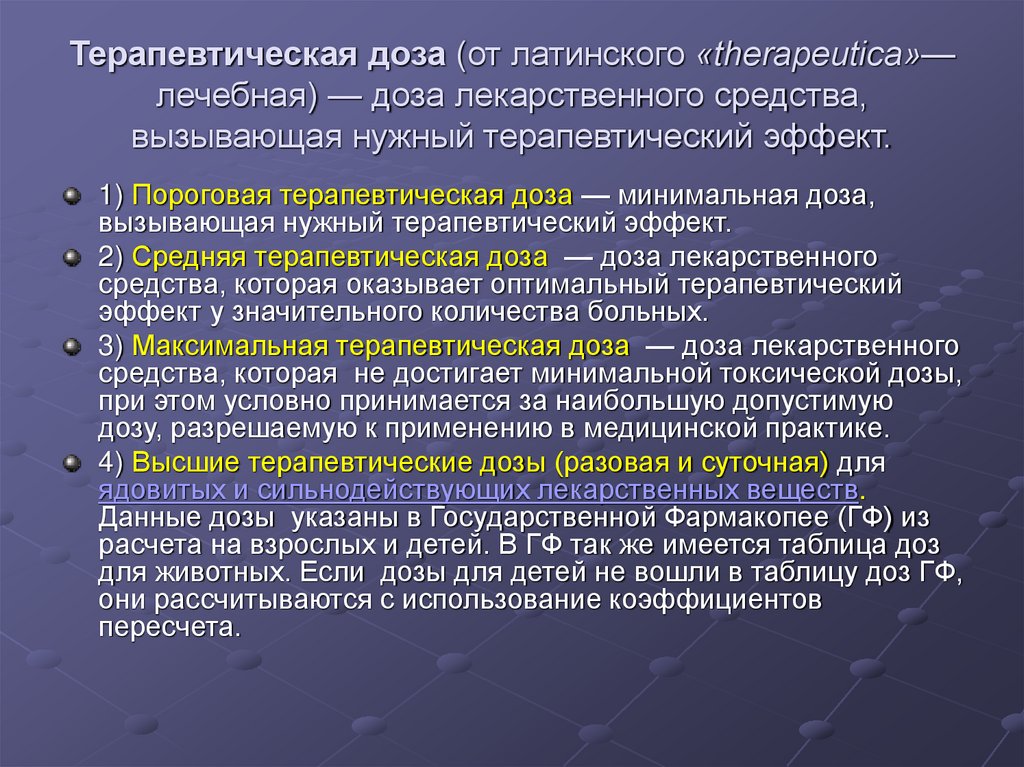 Терапевтическая доза (от латинского «therapeutica»— лечебная) — доза лекарственного средства, вызывающая нужный терапевтический эффект.

1) Пороговая терапевтическая доза — минимальная доза, вызывающая нужный терапевтический эффект.

2) Средняя терапевтическая доза — доза лекарственного средства, которая оказывает оптимальный терапевтический эффект у значительного количества больных.

3) Максимальная терапевтическая доза — доза лекарственного средства, которая не достигает минимальной токсической дозы, при этом условно принимается за наибольшую допустимую дозу, разрешаемую к применению в медицинской практике.

4) Высшие терапевтические дозы (разовая и суточная) для ядовитых и сильнодействующих лекарственных веществ. Данные дозы указаны в Государственной Фармакопее (ГФ) из расчета на взрослых и детей. В ГФ так же имеется таблица доз для животных. Если дозы для детей не вошли в таблицу доз ГФ, они рассчитываются с использование коэффициентов пересчета.